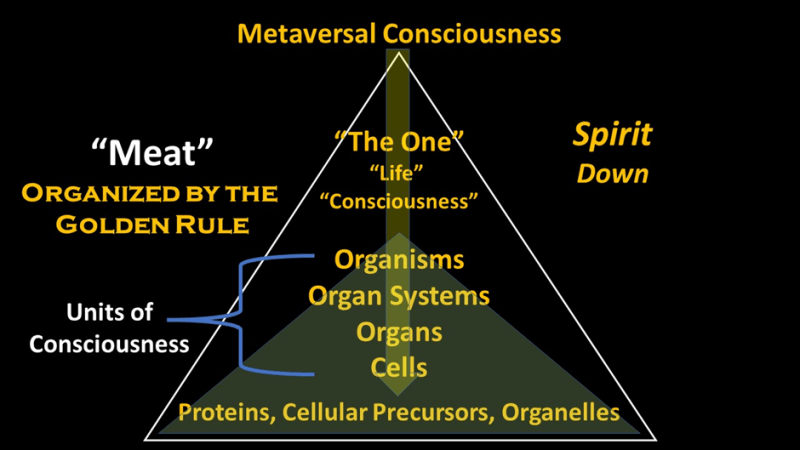 Metaversal Consciousness

"Meat"
ORGANIZED BY THE GOLDEN RULE

"The One"
"Life"
"Consciousness"

Spirit
Down

Units of Consciousness

Organisms
Organ Systems
Organs
Cells

Proteins, Cellular Precursors, Organelles